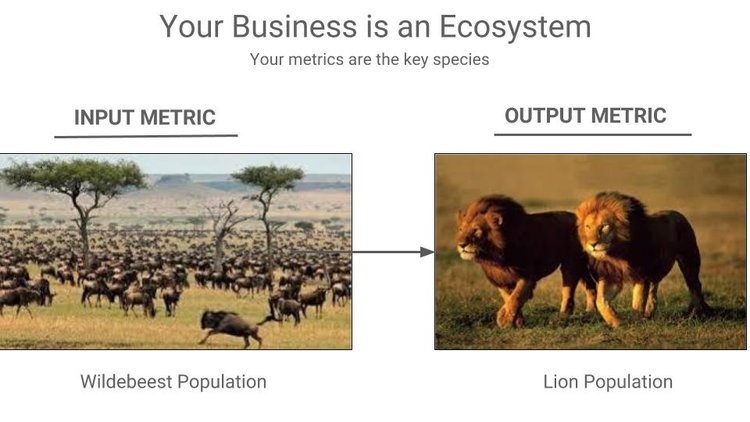 Your Business is an Ecosystem
Your metrics are the key species

INPUT METRIC

OUTPUT METRIC

Wildebeest Population

Lion Population